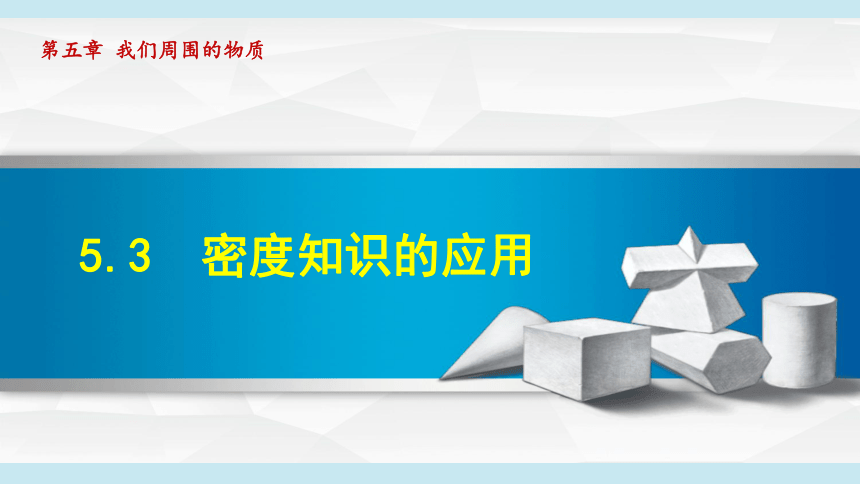 第五章 我们周围的物质

5.3 密度知识的应用